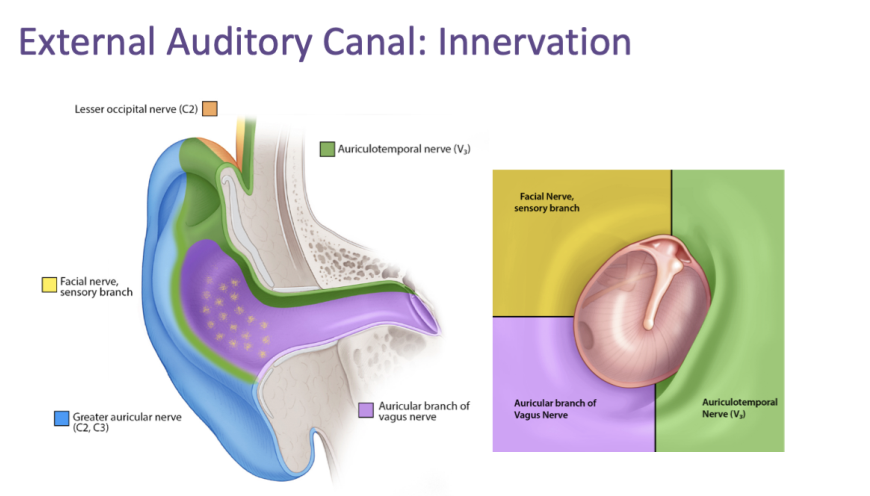 External Auditory Canal: Innervation

Lesser occipital nerve (C2)

Auriculotemporal nerve ($V_3$)

Facial nerve, sensory branch

Greater auricular nerve (C2, C3)

Auricular branch of vagus nerve

Facial Nerve, sensory branch

Auricular branch of Vagus Nerve

Auriculotemporal Nerve ($V_3$)